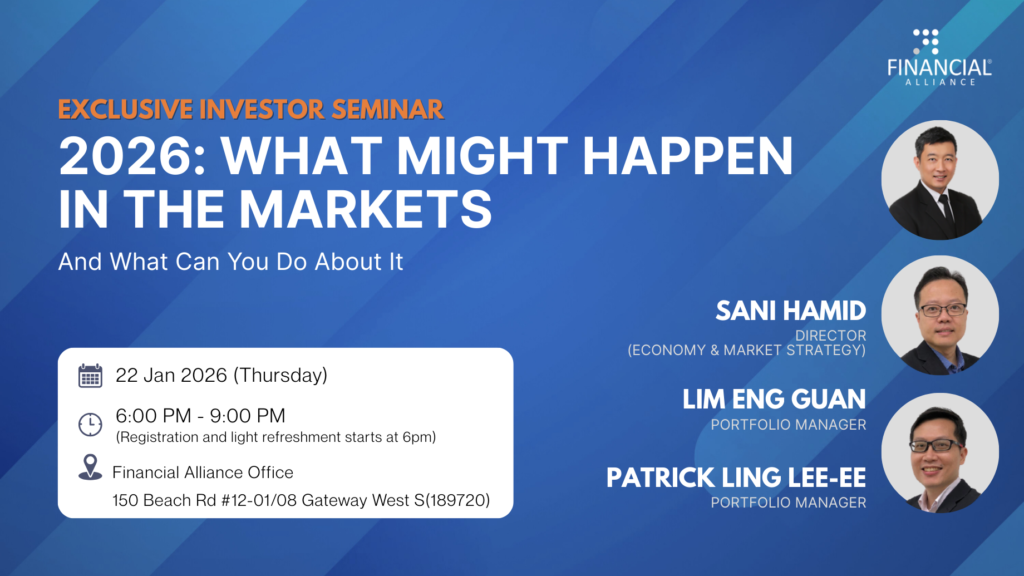 FINANCIAL ALLIANCE

EXCLUSIVE INVESTOR SEMINAR

2026: WHAT MIGHT HAPPEN IN THE MARKETS

And What Can You Do About It

22 Jan 2026 (Thursday)

6:00 PM - 9:00 PM
(Registration and light refreshment starts at 6pm)

Financial Alliance Office
150 Beach Rd #12-01/08 Gateway West S(189720)

SANI HAMID
DIRECTOR
(ECONOMY & MARKET STRATEGY)

LIM ENG GUAN
PORTFOLIO MANAGER

PATRICK LING LEE-EE
PORTFOLIO MANAGER